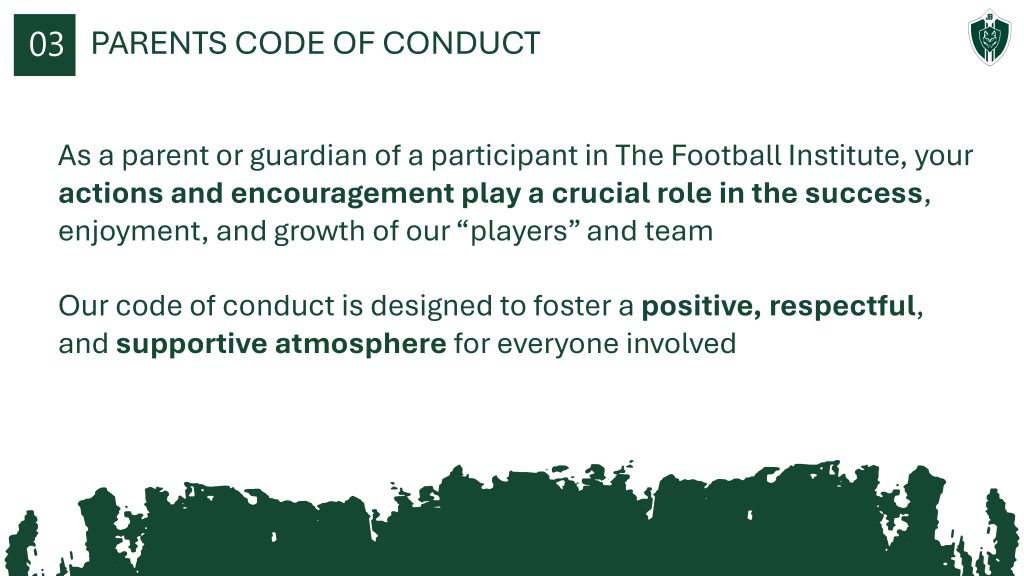 03 PARENTS CODE OF CONDUCT

As a parent or guardian of a participant in The Football Institute, your actions and encouragement play a crucial role in the success, enjoyment, and growth of our “players” and team

Our code of conduct is designed to foster a positive, respectful, and supportive atmosphere for everyone involved